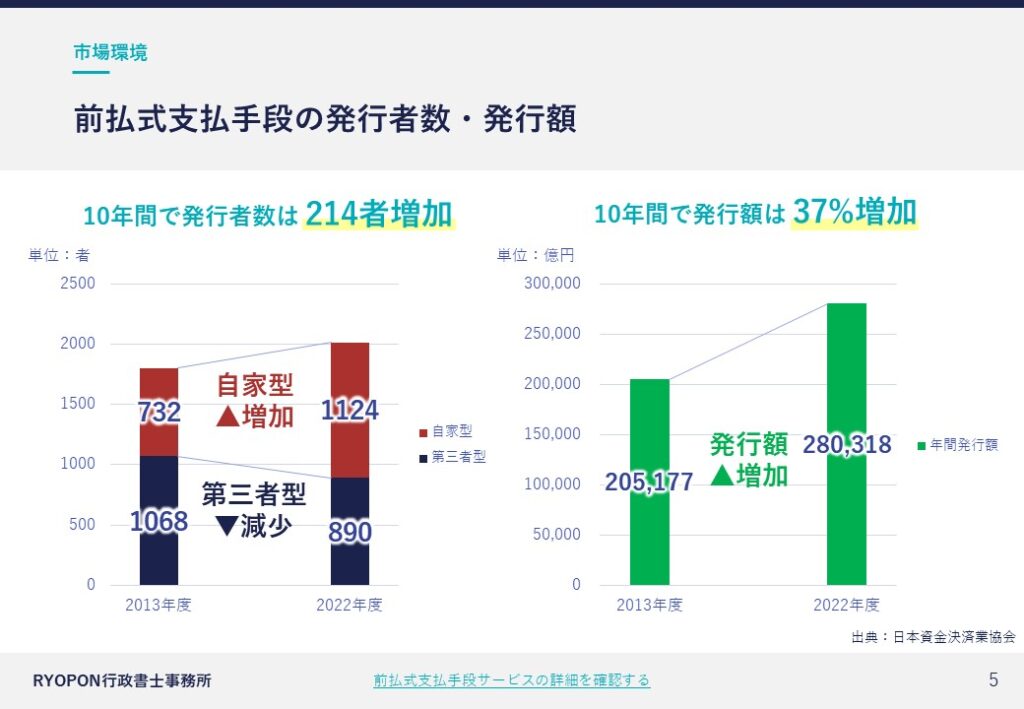 市場環境

前払式支払手段の発行者数・発行額

10年間で発行者数は 214者増加

単位：者

2500
2000
1500
1000
500
0

732
1068
1124
890

自家型
▲増加

第三者型
▼減少

■ 自家型
■ 第三者型

2013年度
2022年度

10年間で発行額は 37%増加

単位：億円

300,000
250,000
200,000
150,000
100,000
50,000
0

205,177
280,318

発行額
▲増加

■ 年間発行額

2013年度
2022年度

出典：日本資金決済業協会

RYOPON行政書士事務所

前払式支払手段サービスの詳細を確認する

5